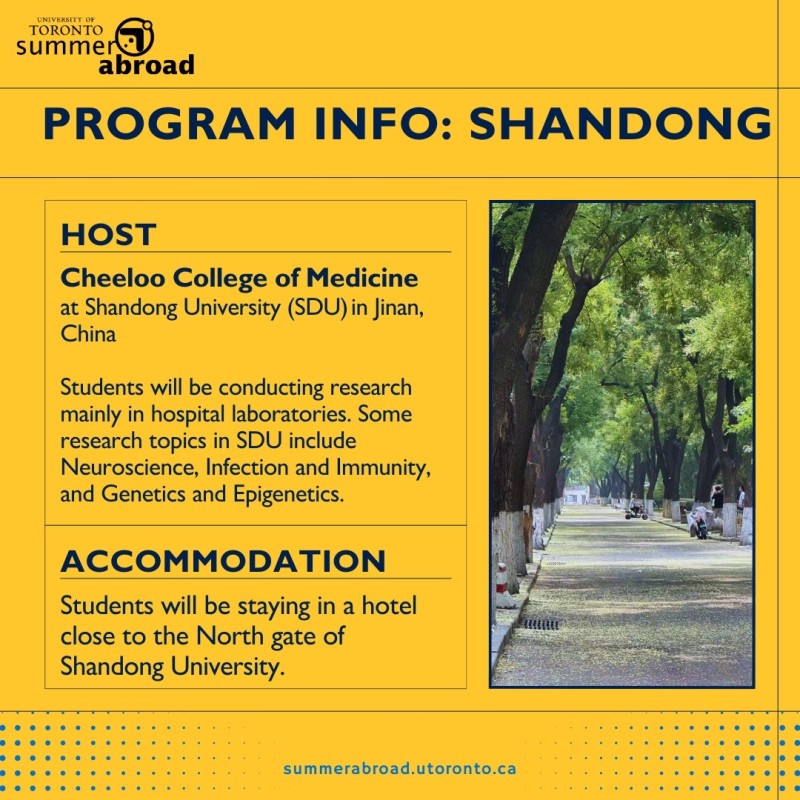 UNIVERSITY OF TORONTO summer abroad

PROGRAM INFO: SHANDONG

HOST

Cheeloo College of Medicine at Shandong University (SDU) in Jinan, China

Students will be conducting research mainly in hospital laboratories. Some research topics in SDU include Neuroscience, Infection and Immunity, and Genetics and Epigenetics.

ACCOMMODATION

Students will be staying in a hotel close to the North gate of Shandong University.

summerabroad.utoronto.ca